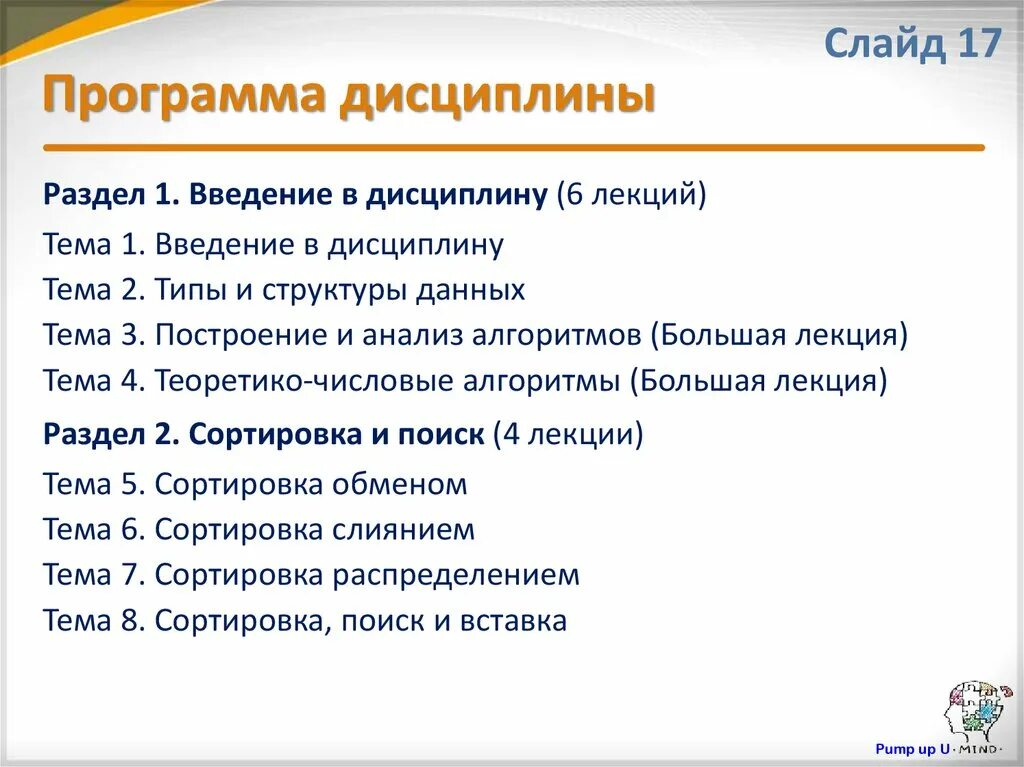 Слайд 17

Программа дисциплины

Раздел 1. Введение в дисциплину (6 лекций)

Тема 1. Введение в дисциплину
Тема 2. Типы и структуры данных
Тема 3. Построение и анализ алгоритмов (Большая лекция)
Тема 4. Теоретико-числовые алгоритмы (Большая лекция)

Раздел 2. Сортировка и поиск (4 лекции)

Тема 5. Сортировка обменом
Тема 6. Сортировка слиянием
Тема 7. Сортировка распределением
Тема 8. Сортировка, поиск и вставка

Pump up U · MIND ·